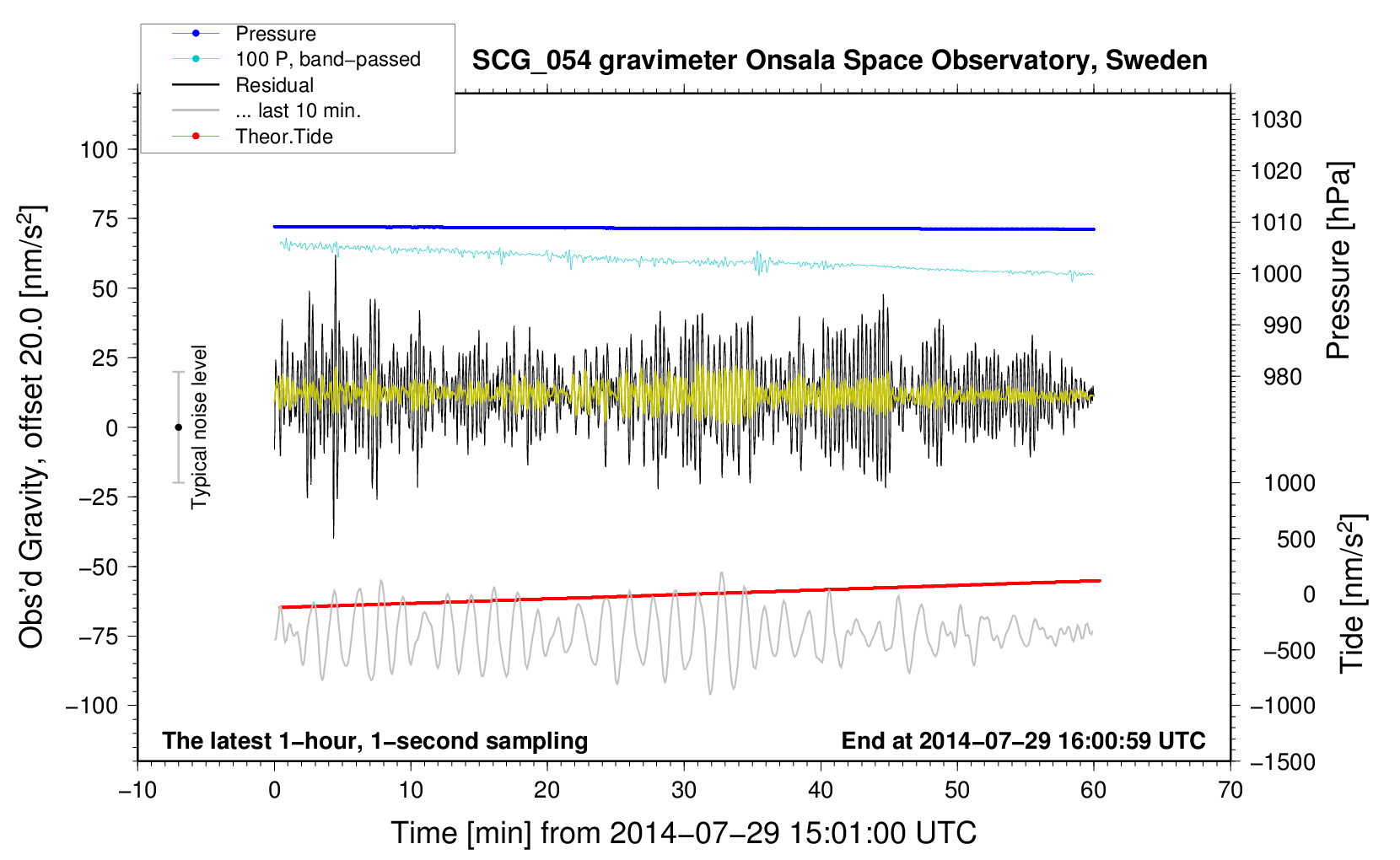 Pressure
100 P, band−passed
Residual
... last 10 min.
Theor.Tide

SCG_054 gravimeter Onsala Space Observatory, Sweden

Obs'd Gravity, offset 20.0 [nm/s$^2$]

100
75
50
25
0
−25
−50
−75
−100

Typical noise level

1030
1020
1010
1000
990
980

Pressure [hPa]

1000
500
0
−500
−1000
−1500

Tide [nm/s$^2$]

The latest 1−hour, 1−second sampling

End at 2014−07−29 16:00:59 UTC

−10
0
10
20
30
40
50
60
70

Time [min] from 2014−07−29 15:01:00 UTC